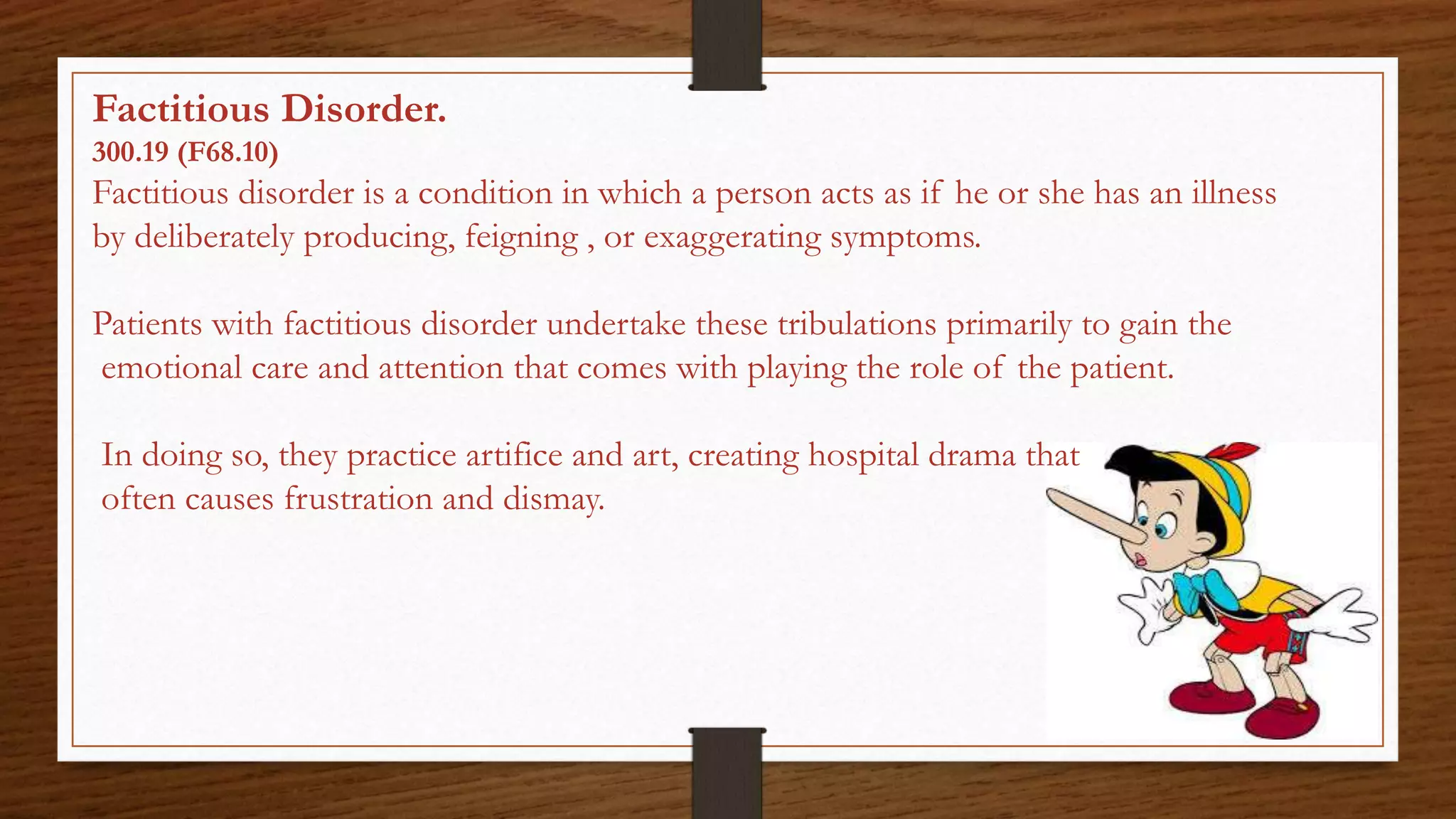 Factitious Disorder.
300.19 (F68.10)
Factitious disorder is a condition in which a person acts as if he or she has an illness by deliberately producing, feigning , or exaggerating symptoms.

Patients with factitious disorder undertake these tribulations primarily to gain the emotional care and attention that comes with playing the role of the patient.

In doing so, they practice artifice and art, creating hospital drama that often causes frustration and dismay.